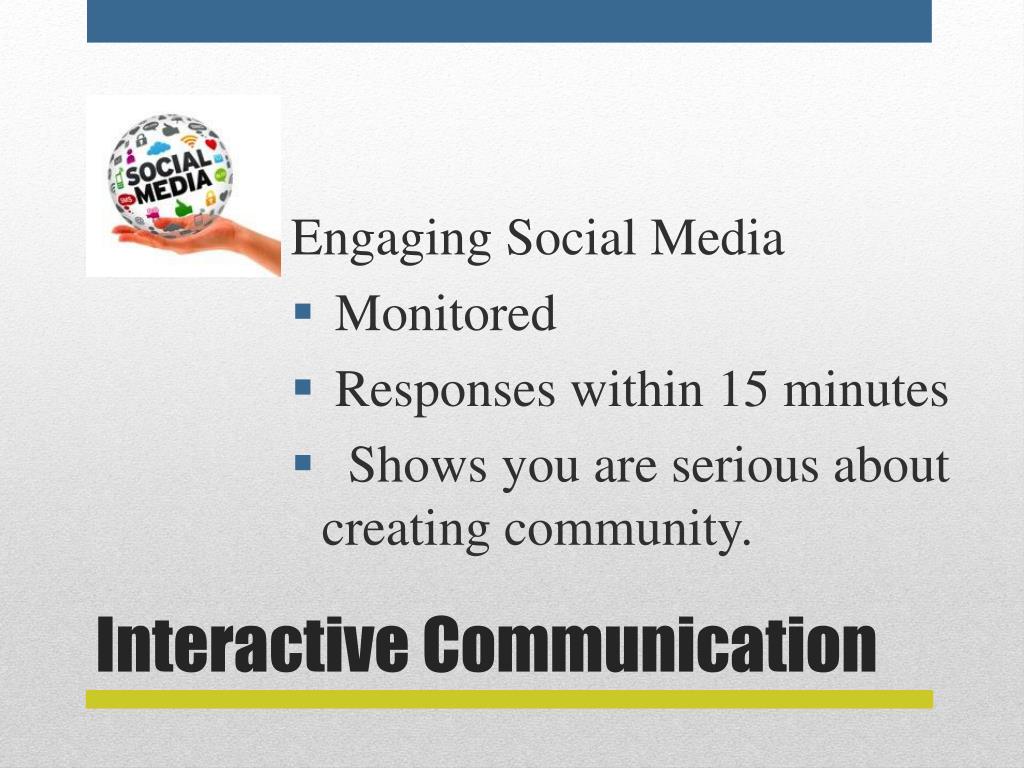 SOCIAL MEDIA

Engaging Social Media

- Monitored
- Responses within 15 minutes
- Shows you are serious about creating community.

Interactive Communication